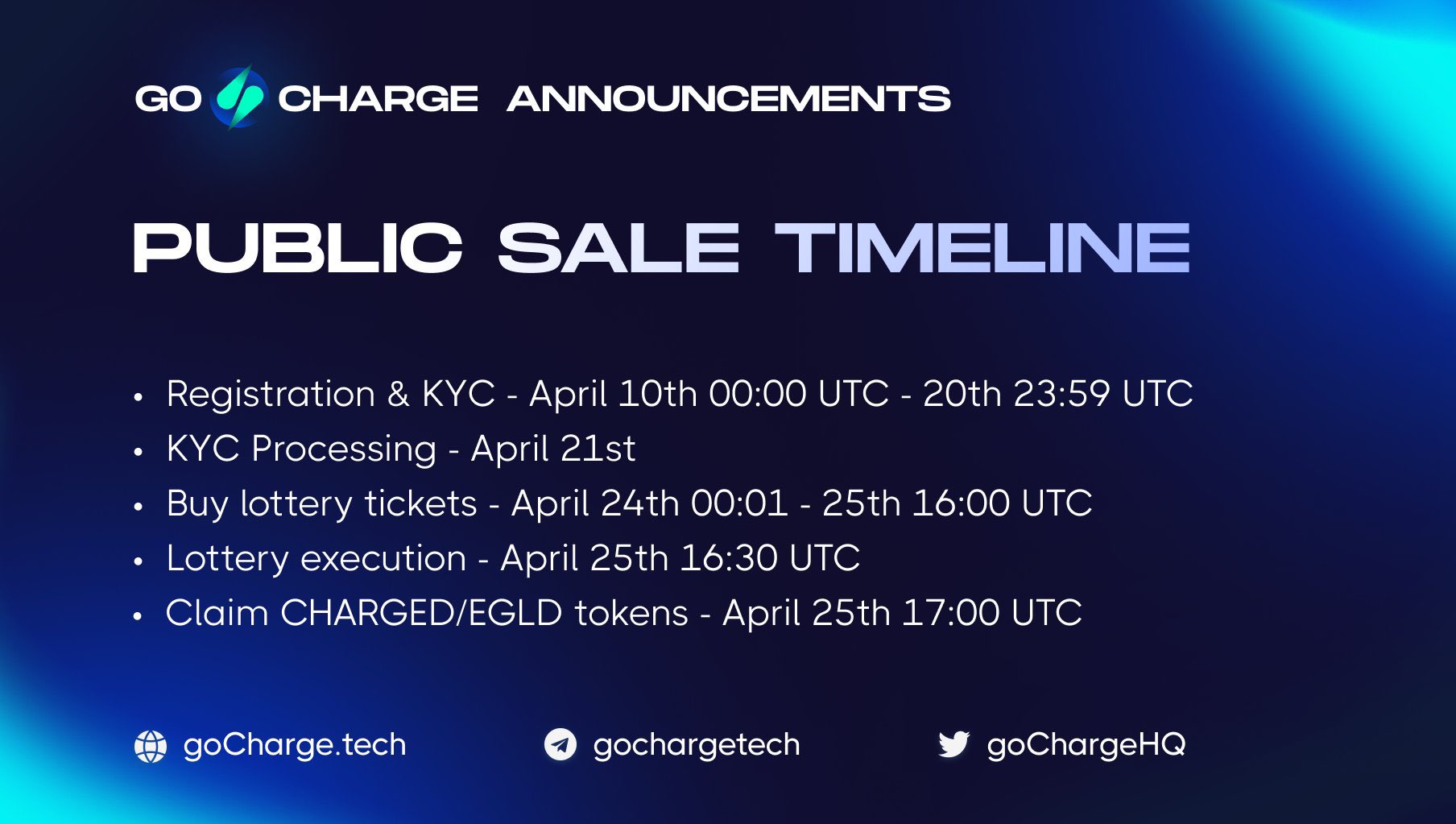 GO CHARGE ANNOUNCEMENTS

PUBLIC SALE TIMELINE

• Registration & KYC - April 10th 00:00 UTC - 20th 23:59 UTC
• KYC Processing - April 21st
• Buy lottery tickets - April 24th 00:01 - 25th 16:00 UTC
• Lottery execution - April 25th 16:30 UTC
• Claim CHARGED/EGLD tokens - April 25th 17:00 UTC

goCharge.tech gochargetech goChargeHQ